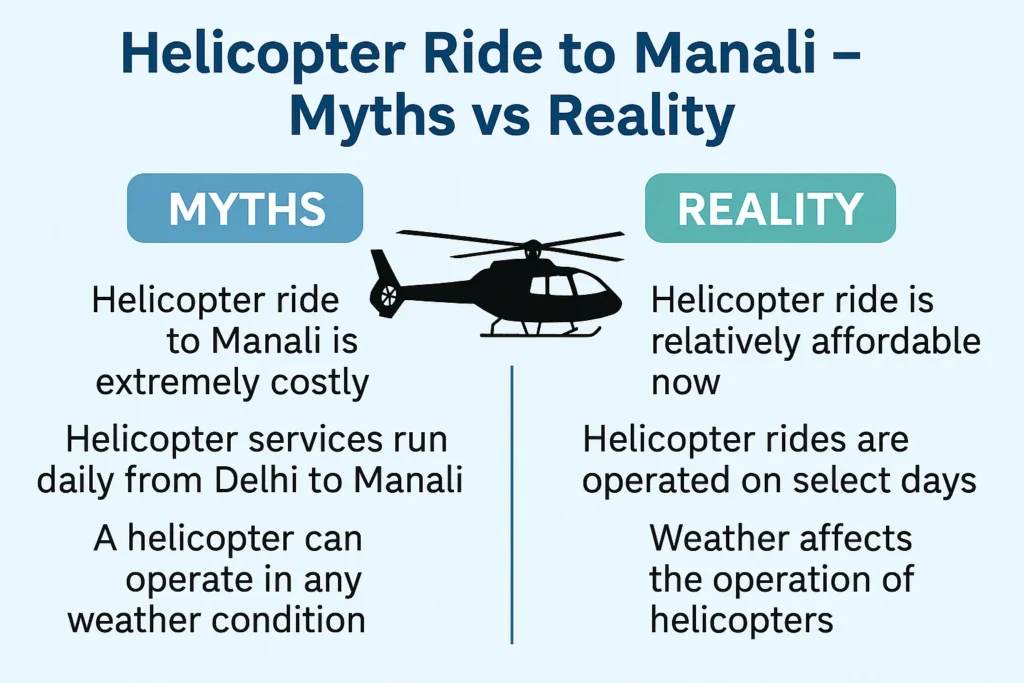 Helicopter Ride to Manali – Myths vs Reality

MYTHS

Helicopter ride to Manali is extremely costly

Helicopter services run daily from Delhi to Manali

A helicopter can operate in any weather condition

REALITY

Helicopter ride is relatively affordable now

Helicopter rides are operated on select days

Weather affects the operation of helicopters